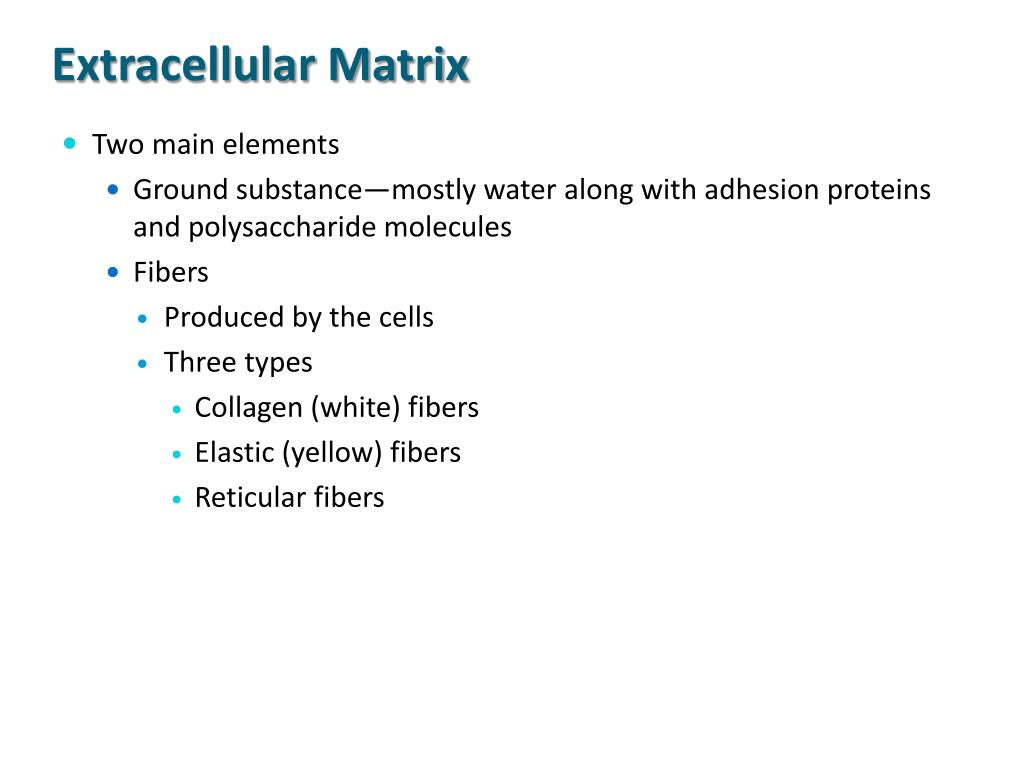 Extracellular Matrix

- Two main elements
  - Ground substance—mostly water along with adhesion proteins and polysaccharide molecules
  - Fibers
    - Produced by the cells
    - Three types
      - Collagen (white) fibers
      - Elastic (yellow) fibers
      - Reticular fibers